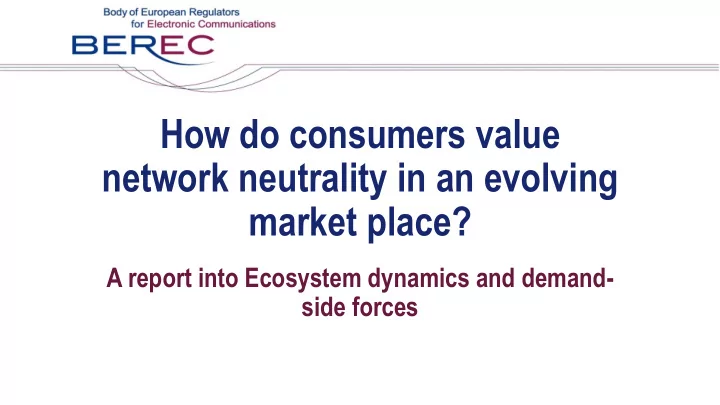 Body of European Regulators for Electronic Communications

BEREC

How do consumers value network neutrality in an evolving market place?

A report into Ecosystem dynamics and demand-side forces